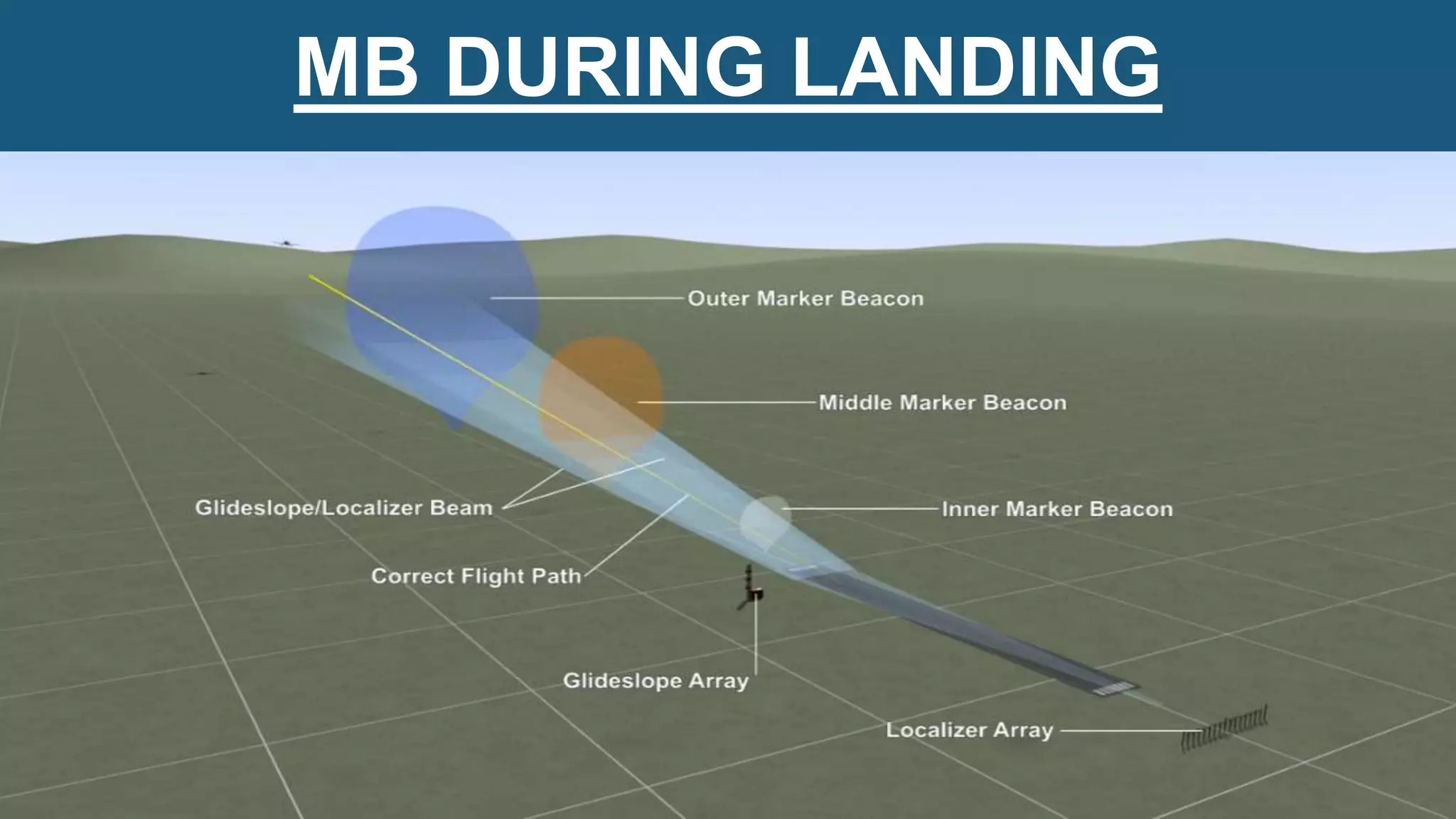 MB DURING LANDING

Outer Marker Beacon

Middle Marker Beacon

Glideslope/Localizer Beam

Inner Marker Beacon

Correct Flight Path

Glideslope Array

Localizer Array